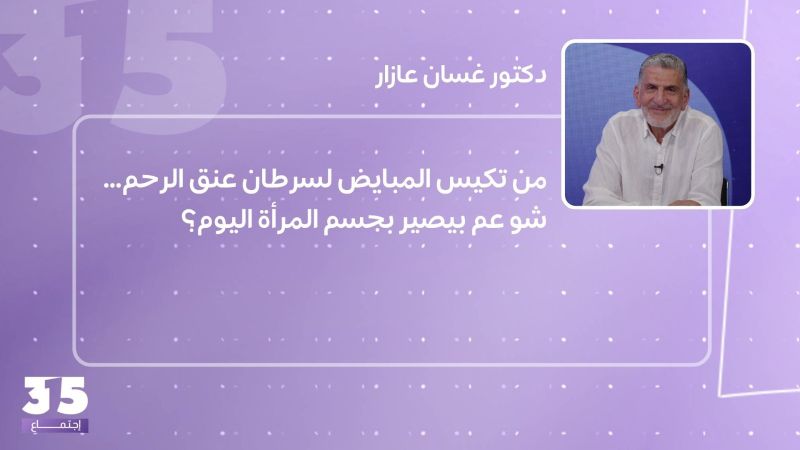 دكتور غسان عازار

من تكيس المبايض لسرطان عنق الرحم... شو عم بيصير بجسم المرأة اليوم؟

35
إجتماع